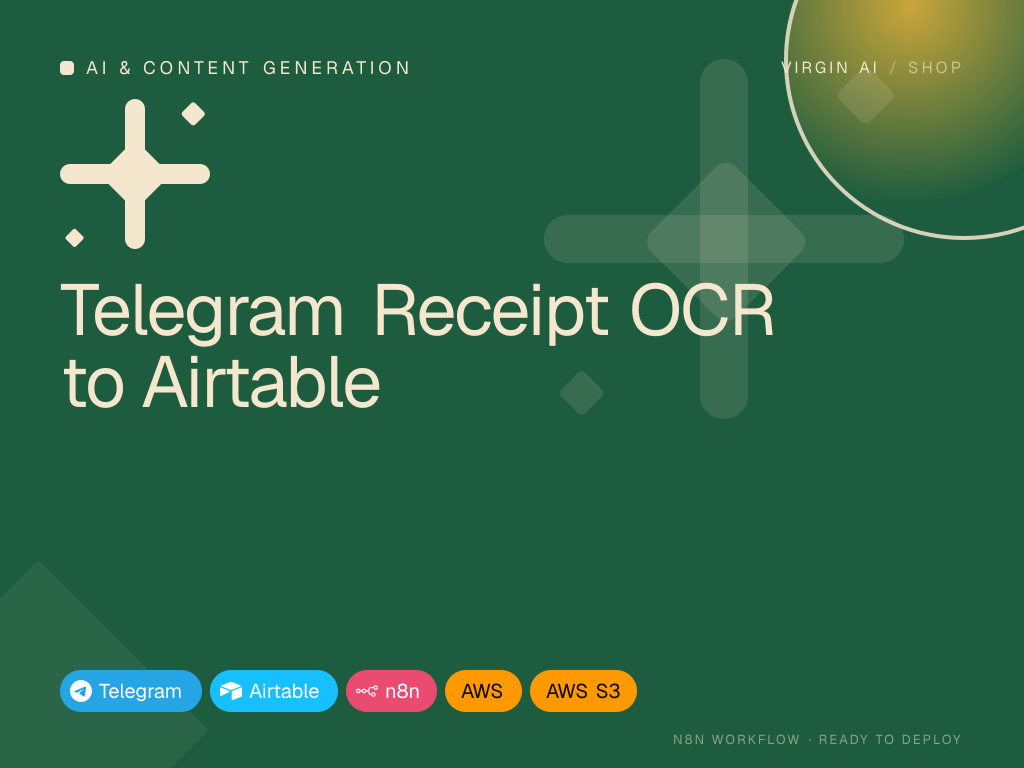 AI & CONTENT GENERATION

VIRGIN AI / SHOP

Telegram Receipt OCR to Airtable

Telegram Airtable n8n AWS AWS S3

N8N WORKFLOW · READY TO DEPLOY